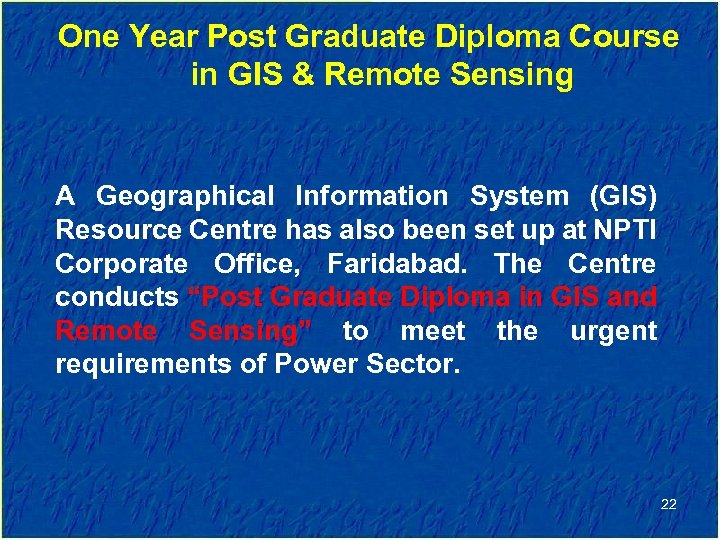 One Year Post Graduate Diploma Course in GIS & Remote Sensing

A Geographical Information System (GIS) Resource Centre has also been set up at NPTI Corporate Office, Faridabad. The Centre conducts “Post Graduate Diploma in GIS and Remote Sensing” to meet the urgent requirements of Power Sector.

22